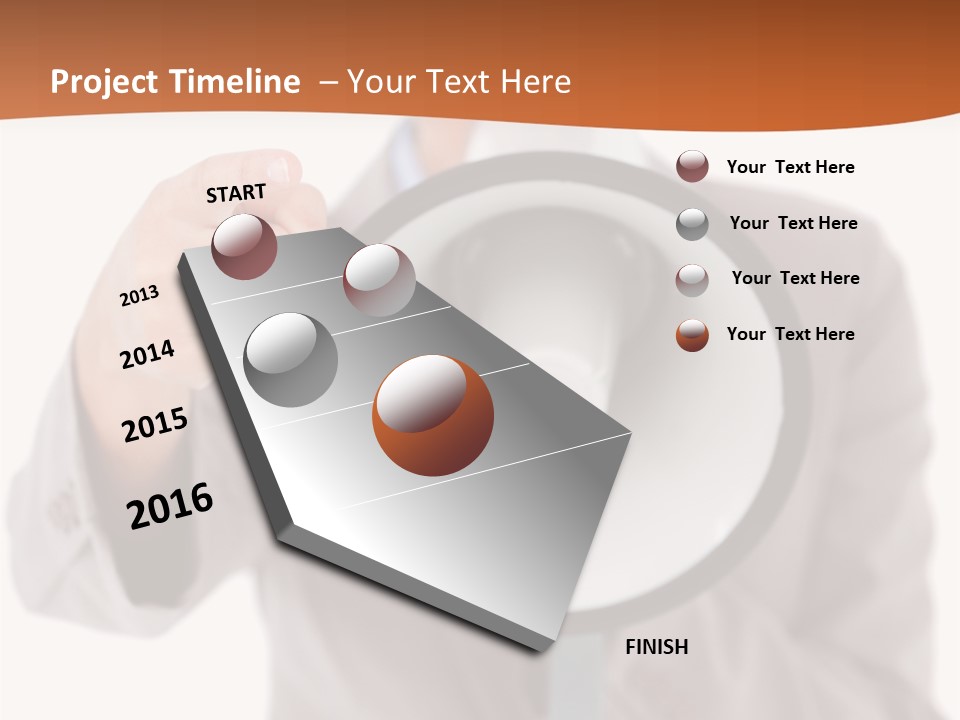 Project Timeline – Your Text Here

START

2013

2014

2015

2016

FINISH

Your Text Here

Your Text Here

Your Text Here

Your Text Here